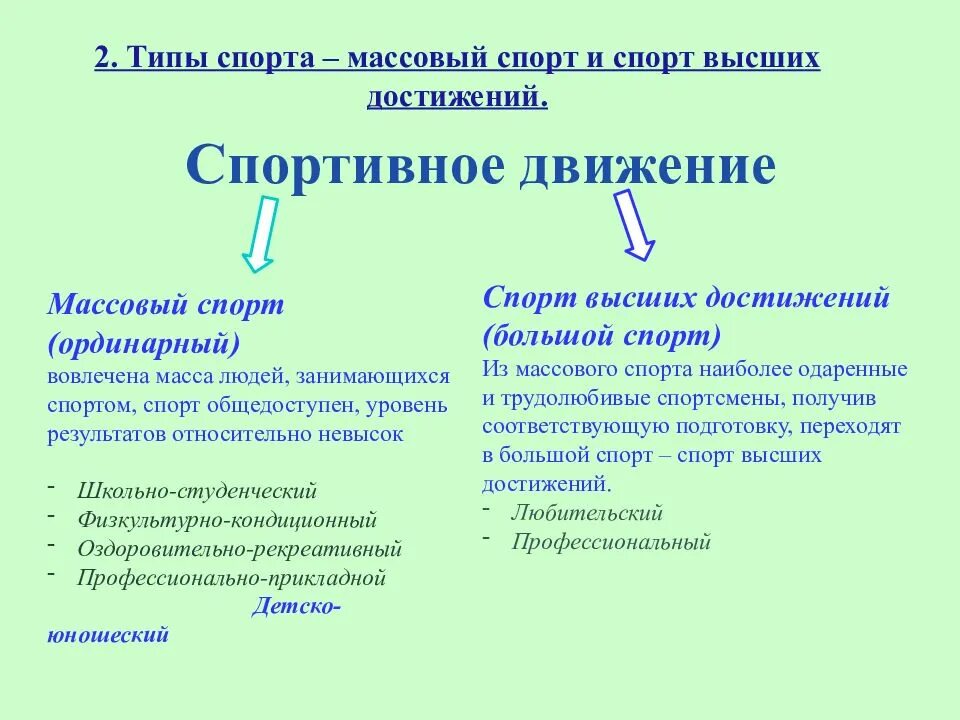 2. Типы спорта – массовый спорт и спорт высших достижений.

Спортивное движение

Массовый спорт (ординарный)
вовлечена масса людей, занимающихся спортом, спорт общедоступен, уровень результатов относительно невысок

- Школьно-студенческий
- Физкультурно-кондиционный
- Оздоровительно-рекреативный
- Профессионально-прикладной
Детско-юношеский

Спорт высших достижений (большой спорт)
Из массового спорта наиболее одаренные и трудолюбивые спортсмены, получив соответствующую подготовку, переходят в большой спорт – спорт высших достижений.
- Любительский
- Профессиональный